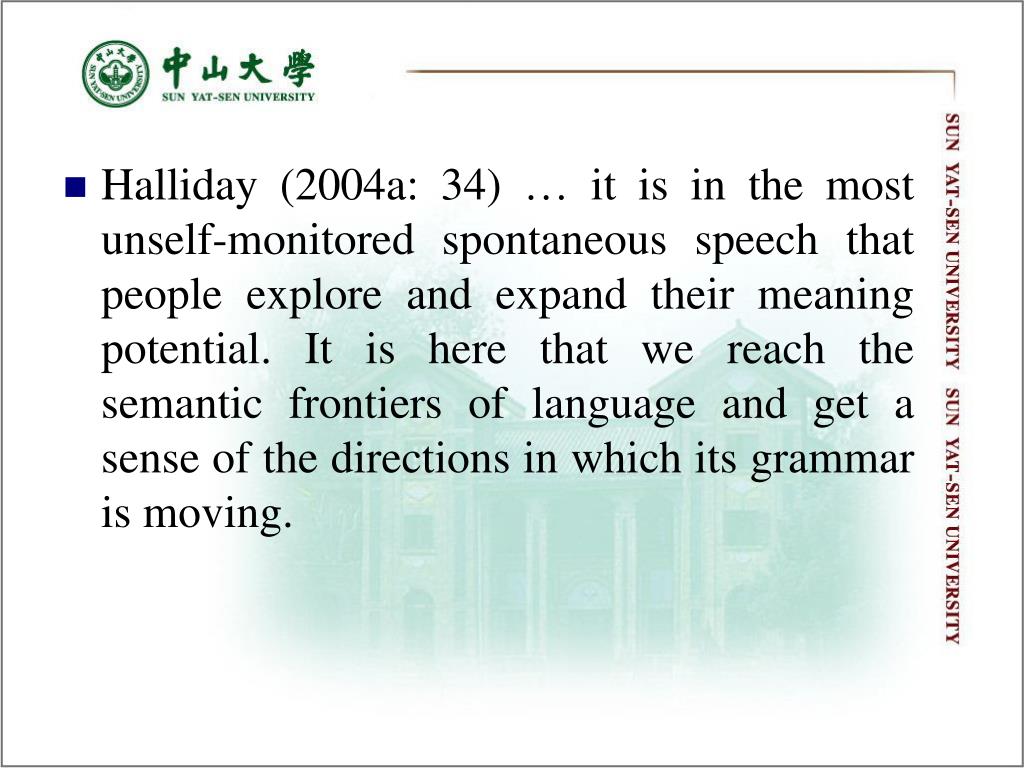 中山大學
SUN YAT-SEN UNIVERSITY

Halliday (2004a: 34) … it is in the most unself-monitored spontaneous speech that people explore and expand their meaning potential. It is here that we reach the semantic frontiers of language and get a sense of the directions in which its grammar is moving.

SUN YAT-SEN UNIVERSITY SUN YAT-SEN UNIVERSITY